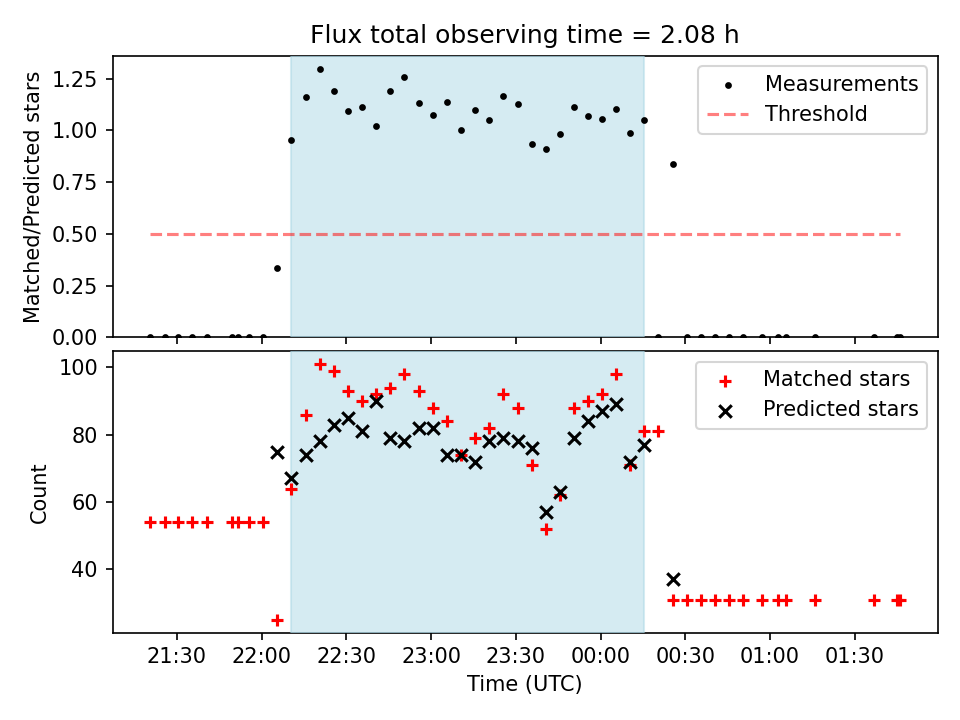 Flux total observing time = 2.08 h

Matched/Predicted stars

1.25
1.00
0.75
0.50
0.25
0.00

Measurements
Threshold

Count

100
80
60
40

Matched stars
Predicted stars

21:30
22:00
22:30
23:00
23:30
00:00
00:30
01:00
01:30

Time (UTC)